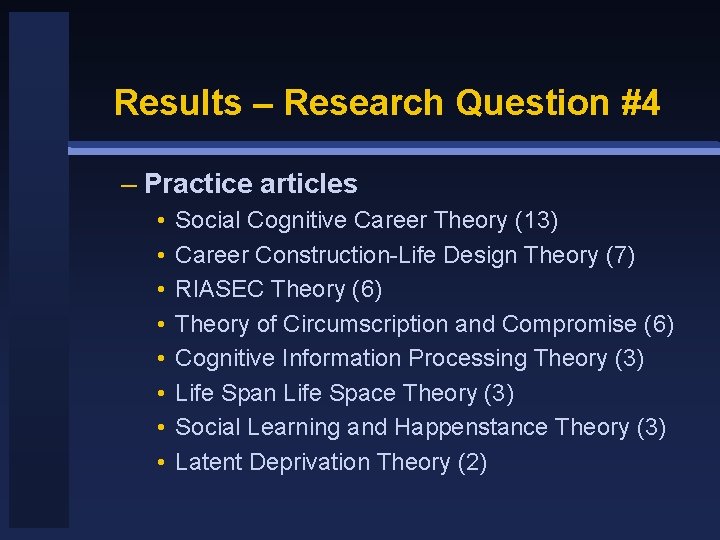 Results – Research Question #4

– Practice articles
• Social Cognitive Career Theory (13)
• Career Construction-Life Design Theory (7)
• RIASEC Theory (6)
• Theory of Circumscription and Compromise (6)
• Cognitive Information Processing Theory (3)
• Life Span Life Space Theory (3)
• Social Learning and Happenstance Theory (3)
• Latent Deprivation Theory (2)